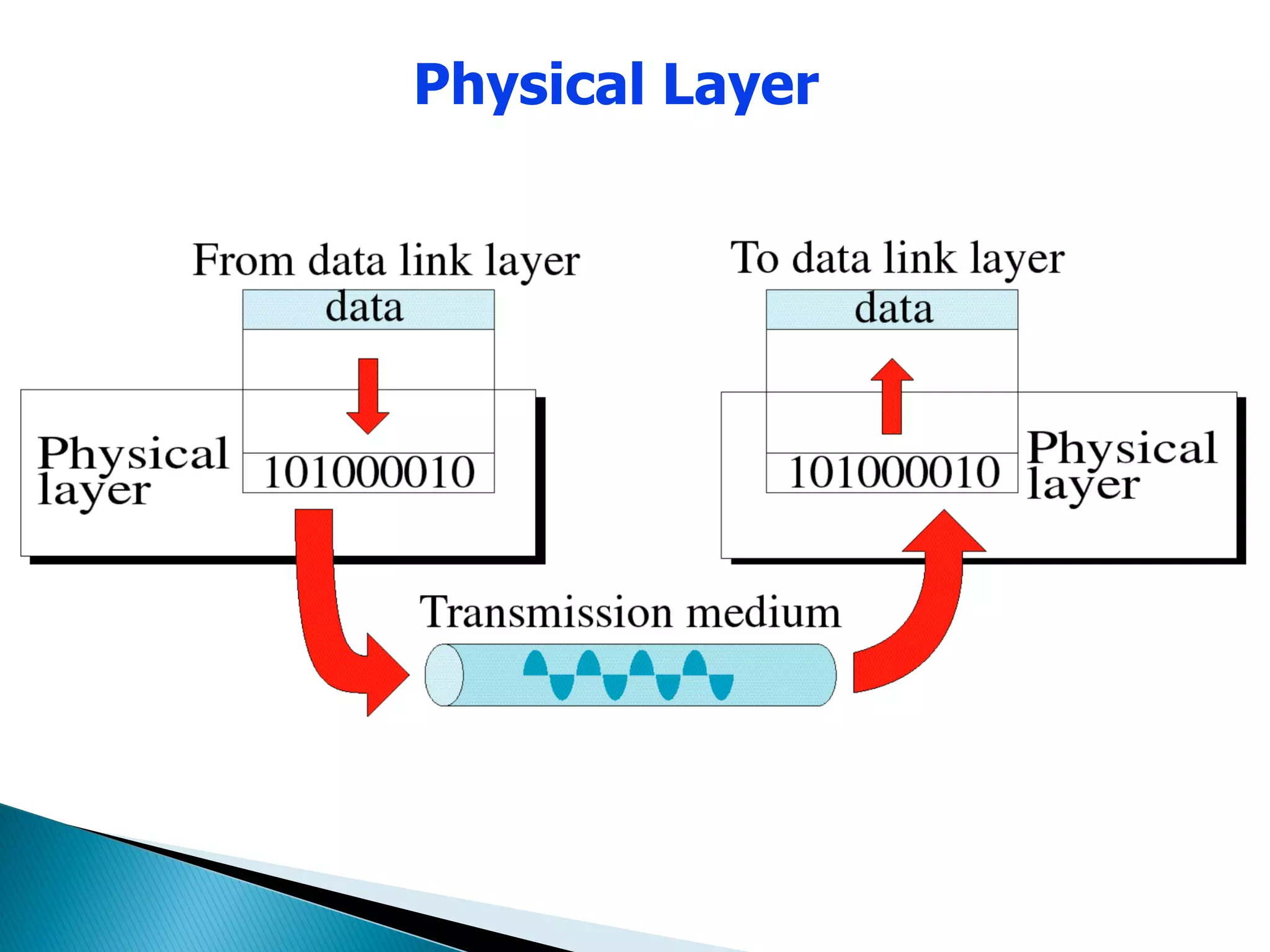 Physical Layer

From data link layer

data

Physical layer

101000010

To data link layer

data

101000010

Physical layer

Transmission medium